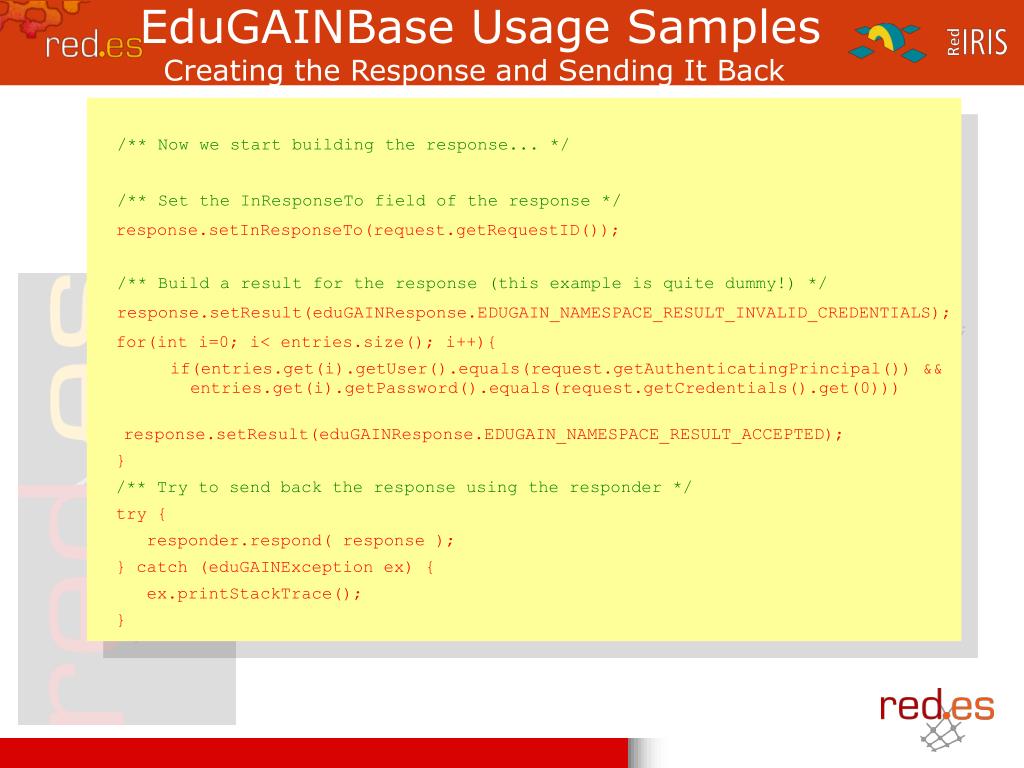 red.es

EduGAINBase Usage Samples

Creating the Response and Sending It Back

Red IRIS

/** Now we start building the response... */

/** Set the InResponseTo field of the response */
response.setInResponseTo(request.getRequestID());

/** Build a result for the response (this example is quite dummy!) */
response.setResult(eduGAINResponse.EDUGAIN_NAMESPACE_RESULT_INVALID_CREDENTIALS);
for(int i=0; i< entries.size(); i++){
if(entries.get(i).getUser().equals(request.getAuthenticatingPrincipal()) && entries.get(i).getPassword().equals(request.getCredentials().get(0)))

response.setResult(eduGAINResponse.EDUGAIN_NAMESPACE_RESULT_ACCEPTED);
}
/** Try to send back the response using the responder */
try {
responder.respond( response );
} catch (eduGAINException ex) {
ex.printStackTrace();
}

red.es